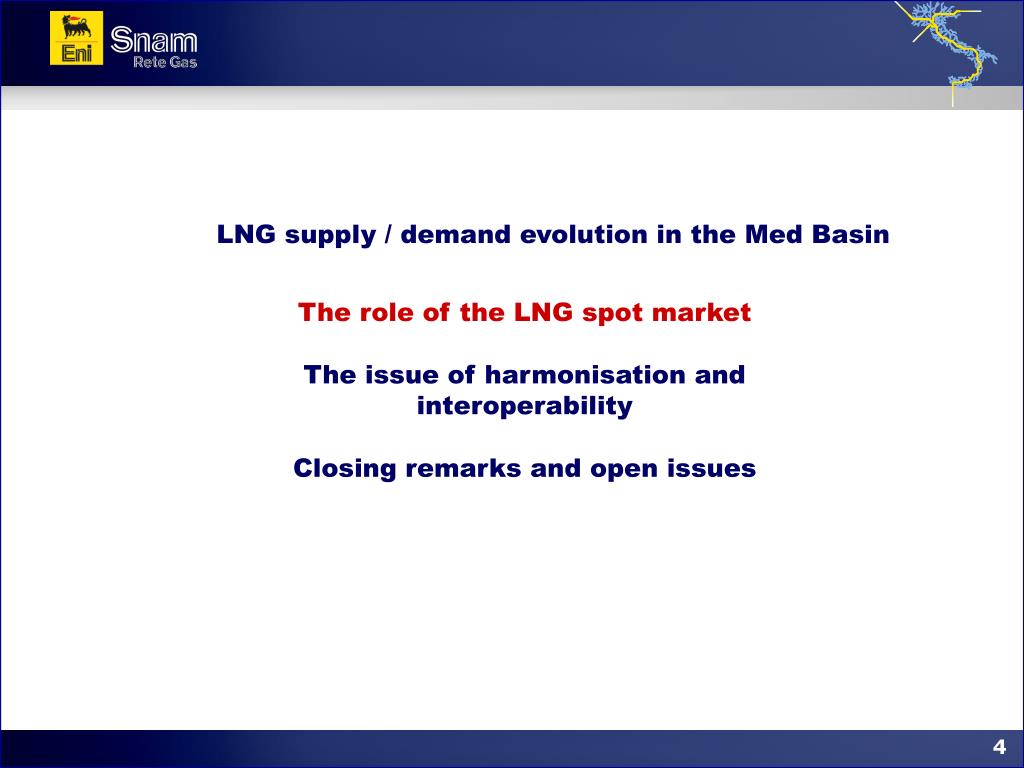 Eni Snam Rete Gas

LNG supply / demand evolution in the Med Basin

The role of the LNG spot market

The issue of harmonisation and interoperability

Closing remarks and open issues

4